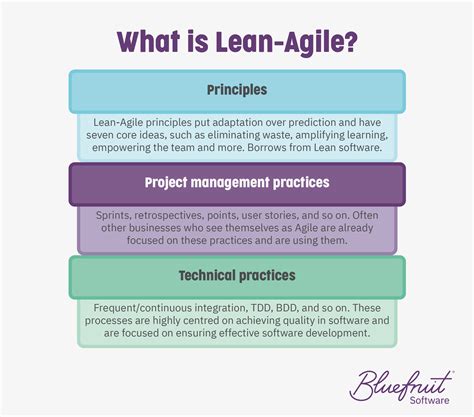 What is Lean-Agile?

Principles

Lean-Agile principles put adaptation over prediction and have seven core ideas, such as eliminating waste, amplifying learning, empowering the team and more. Borrows from Lean software.

Project management practices

Sprints, retrospectives, points, user stories, and so on. Often other businesses who see themselves as Agile are already focused on these practices and are using them.

Technical practices

Frequent/continuous integration, TDD, BDD, and so on. These processes are highly centred on achieving quality in software and are focused on ensuring effective software development.

Bluefruit Software